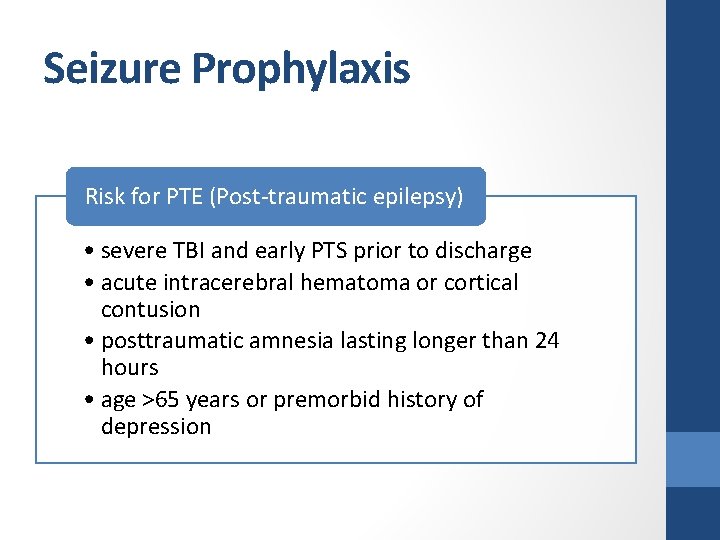 Seizure Prophylaxis

Risk for PTE (Post-traumatic epilepsy)

• severe TBI and early PTS prior to discharge
• acute intracerebral hematoma or cortical contusion
• posttraumatic amnesia lasting longer than 24 hours
• age >65 years or premorbid history of depression